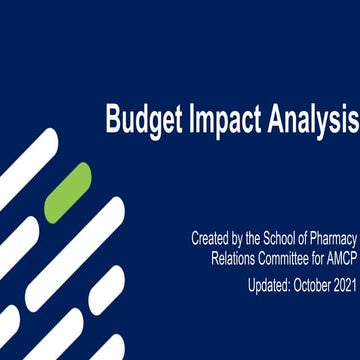 Budget Impact Analysis

Created by the School of Pharmacy Relations Committee for AMCP

Updated: October 2021